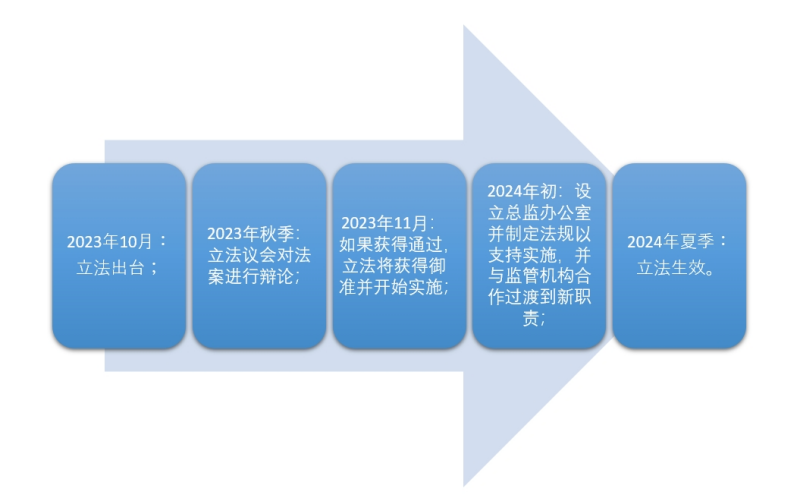 2023年10月：立法出台；

2023年秋季：立法议会对法案进行辩论；

2023年11月：如果获得通过，立法将获得御准并开始实施；

2024年初：设立总监办公室并制定法规以支持实施，并与监管机构合作过渡到新职责；

2024年夏季：立法生效。